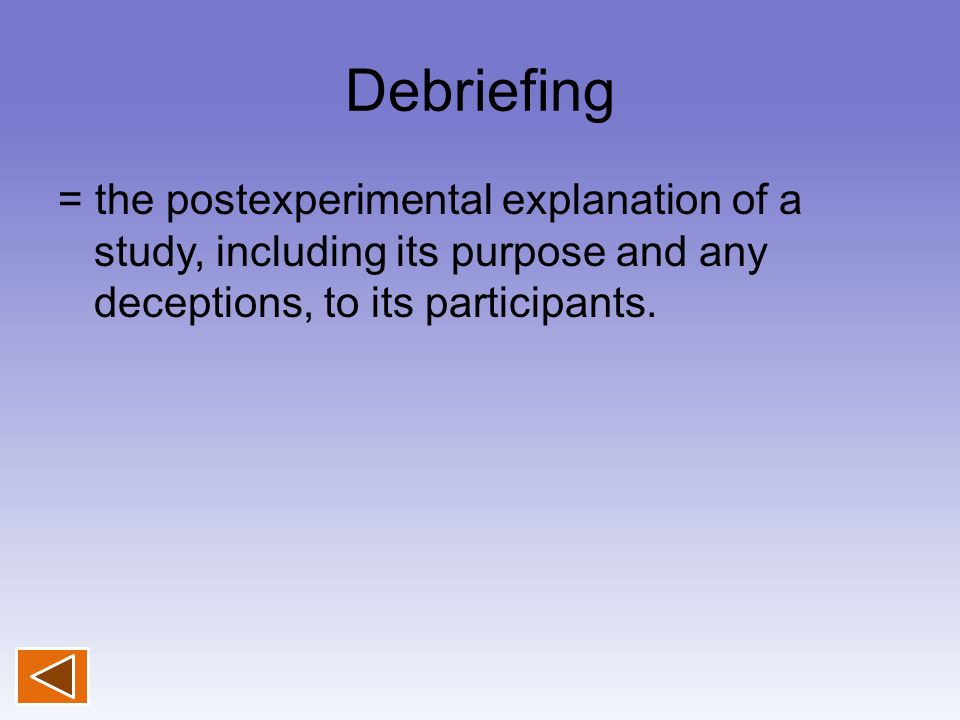 Debriefing

= the postexperimental explanation of a study, including its purpose and any deceptions, to its participants.